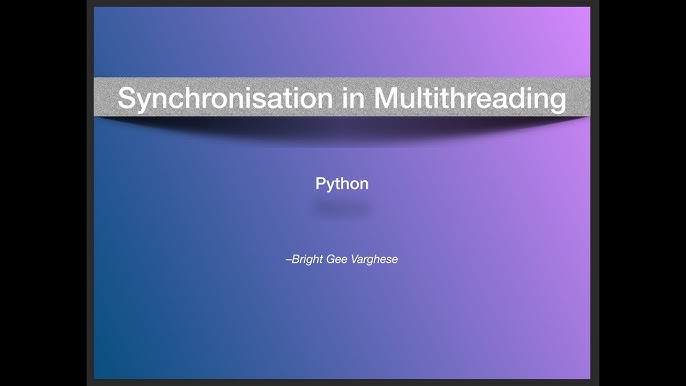 Synchronisation in Multithreading

Python

–Bright Gee Varghese